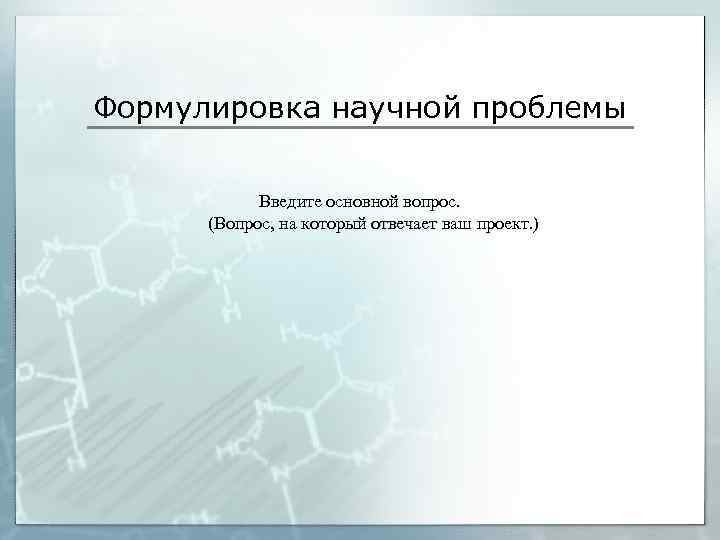 Формулировка научной проблемы

Введите основной вопрос.
(Вопрос, на который отвечает ваш проект.)